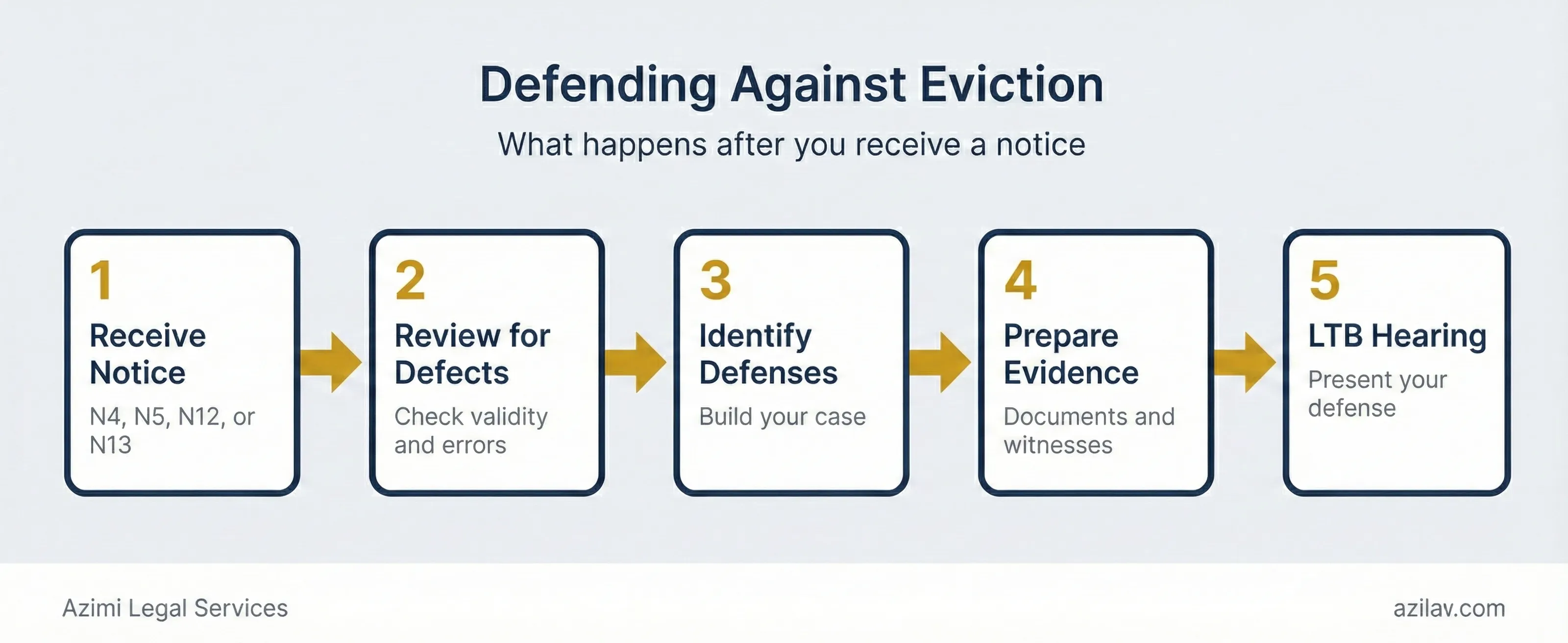 Defending Against Eviction

What happens after you receive a notice

1
Receive Notice
N4, N5, N12, or N13

2
Review for Defects
Check validity and errors

3
Identify Defenses
Build your case

4
Prepare Evidence
Documents and witnesses

5
LTB Hearing
Present your defense

Azimi Legal Services

azilav.com